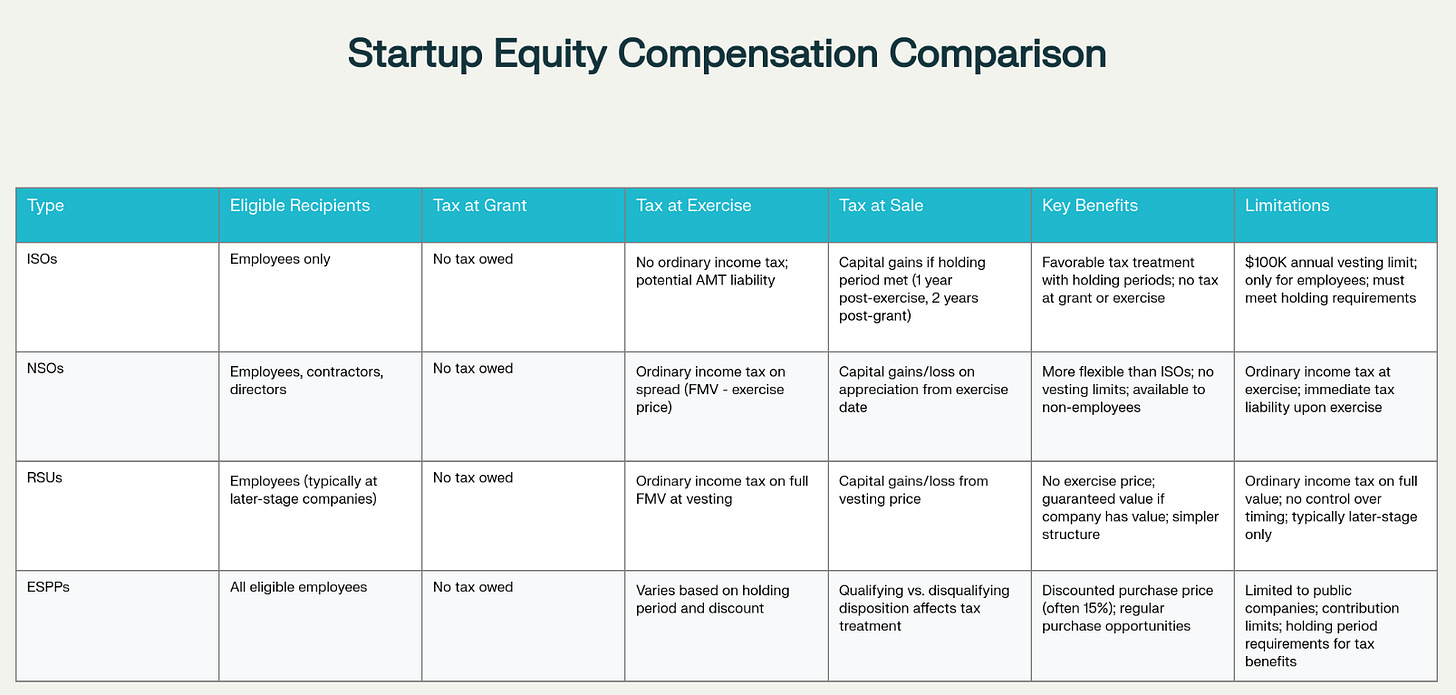 Startup Equity Compensation Comparison

| Type | Eligible Recipients | Tax at Grant | Tax at Exercise | Tax at Sale | Key Benefits | Limitations |
|---|---|---|---|---|---|---|
| ISOs | Employees only | No tax owed | No ordinary income tax; potential AMT liability | Capital gains if holding period met (1 year post-exercise, 2 years post-grant) | Favorable tax treatment with holding periods; no tax at grant or exercise | \$100K annual vesting limit; only for employees; must meet holding requirements |
| NSOs | Employees, contractors, directors | No tax owed | Ordinary income tax on spread (FMV - exercise price) | Capital gains/loss on appreciation from exercise date | More flexible than ISOs; no vesting limits; available to non-employees | Ordinary income tax at exercise; immediate tax liability upon exercise |
| RSUs | Employees (typically at later-stage companies) | No tax owed | Ordinary income tax on full FMV at vesting | Capital gains/loss from vesting price | No exercise price; guaranteed value if company has value; simpler structure | Ordinary income tax on full value; no control over timing; typically later-stage only |
| ESPPs | All eligible employees | No tax owed | Varies based on holding period and discount | Qualifying vs. disqualifying disposition affects tax treatment | Discounted purchase price (often 15%); regular purchase opportunities | Limited to public companies; contribution limits; holding period requirements for tax benefits |